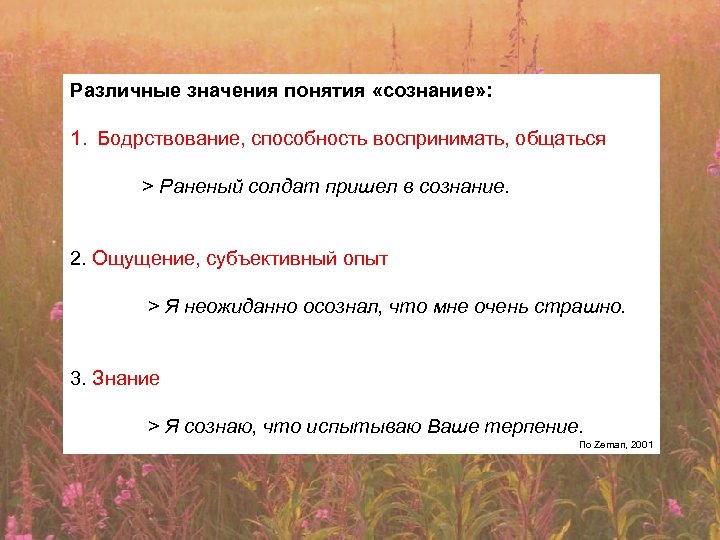 Различные значения понятия «сознание»:

1. Бодрствование, способность воспринимать, общаться

> Раненый солдат пришел в сознание.

2. Ощущение, субъективный опыт

> Я неожиданно осознал, что мне очень страшно.

3. Знание

> Я сознаю, что испытываю Ваше терпение.

По Zeman, 2001